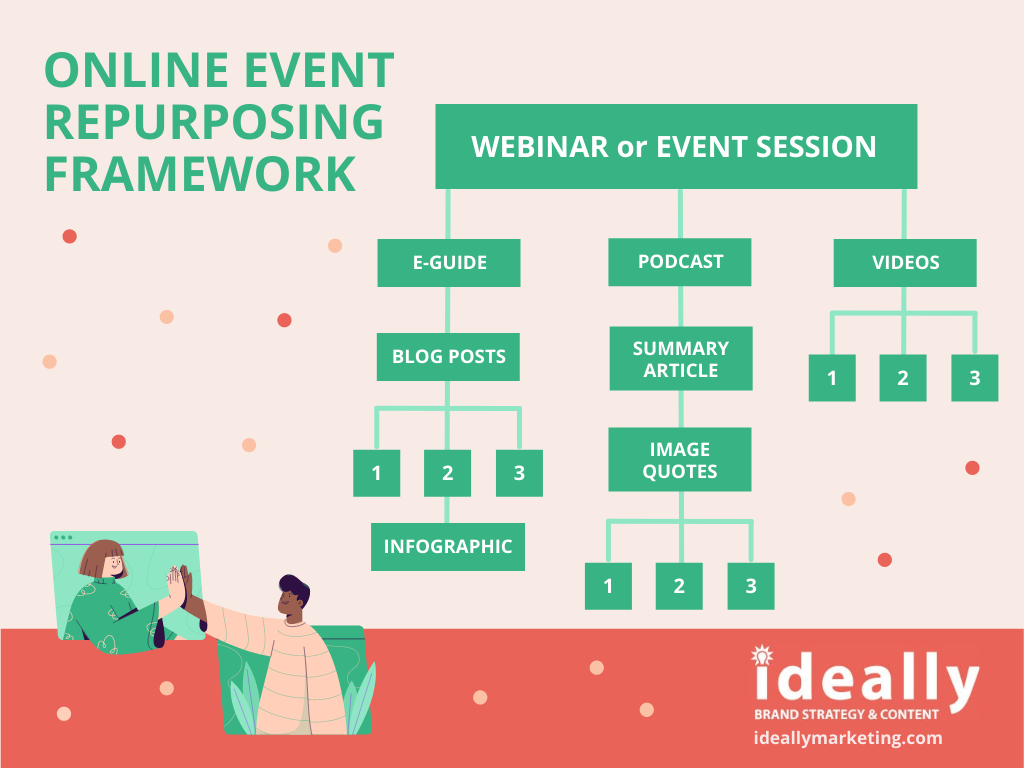 ONLINE EVENT REPURPOSING FRAMEWORK

WEBINAR or EVENT SESSION

E-GUIDE

BLOG POSTS

1

2

3

INFOGRAPHIC

PODCAST

SUMMARY ARTICLE

IMAGE QUOTES

1

2

3

VIDEOS

1

2

3

ideally

BRAND STRATEGY & CONTENT

ideallymarketing.com